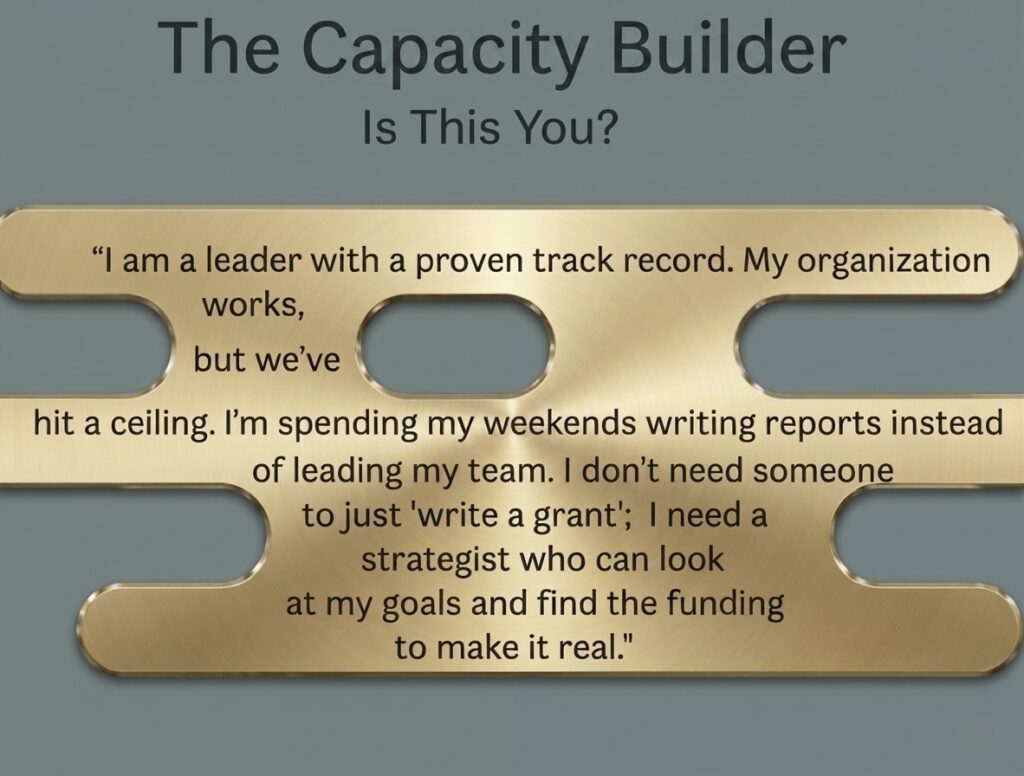 The Capacity Builder

Is This You?

“I am a leader with a proven track record. My organization works, but we’ve hit a ceiling. I’m spending my weekends writing reports instead of leading my team. I don’t need someone to just 'write a grant'; I need a strategist who can look at my goals and find the funding to make it real."